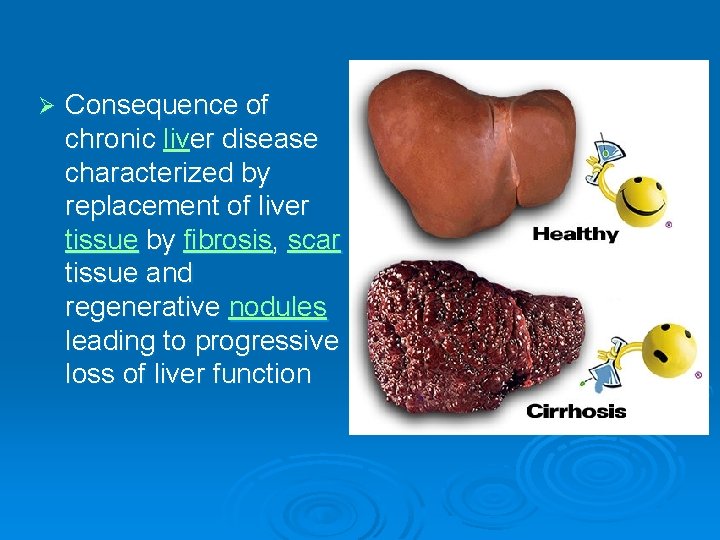 ➢ Consequence of chronic liver disease characterized by replacement of liver tissue by fibrosis, scar tissue and regenerative nodules leading to progressive loss of liver function

Healthy

Cirrhosis